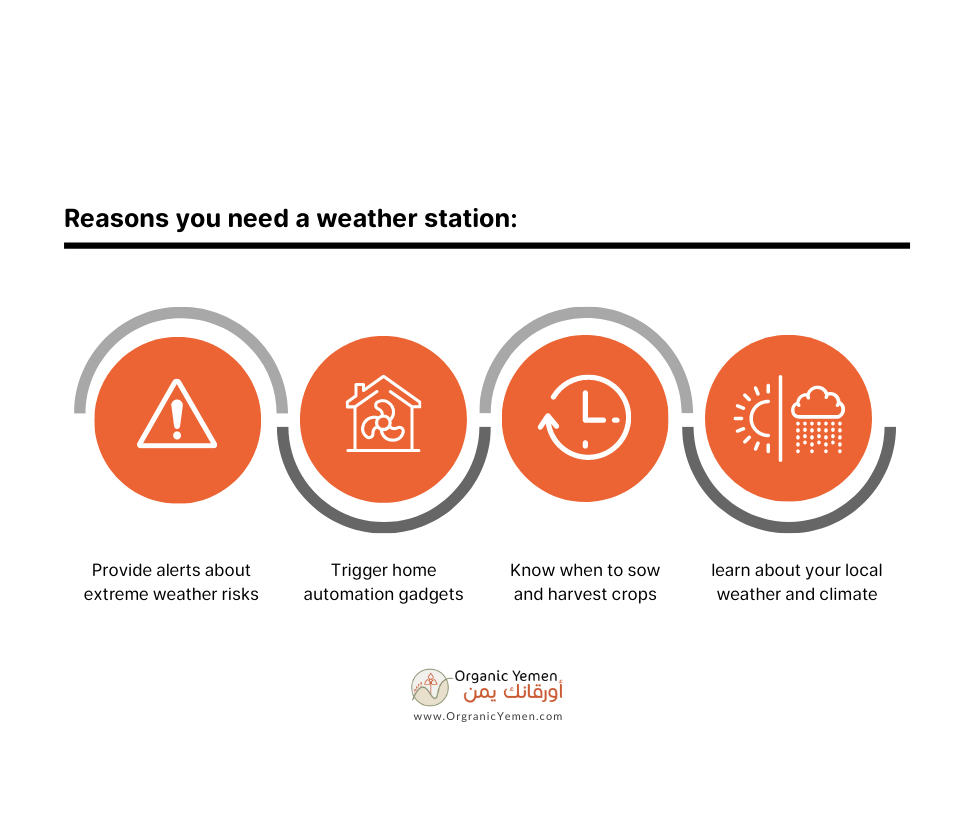 Reasons you need a weather station:

Provide alerts about extreme weather risks

Trigger home automation gadgets

Know when to sow and harvest crops

learn about your local weather and climate

Organic Yemen
أورقانك يمن
www.OrgranicYemen.com